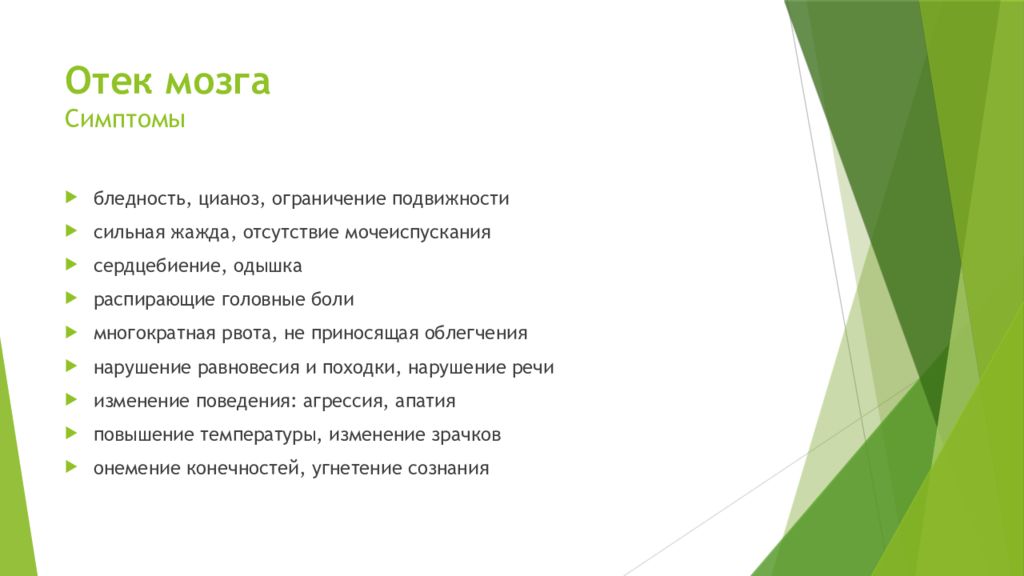 Отек мозга
Симптомы

бледность, цианоз, ограничение подвижности
сильная жажда, отсутствие мочеиспускания
сердцебиение, одышка
распирающие головные боли
многократная рвота, не приносящая облегчения
нарушение равновесия и походки, нарушение речи
изменение поведения: агрессия, апатия
повышение температуры, изменение зрачков
онемение конечностей, угнетение сознания